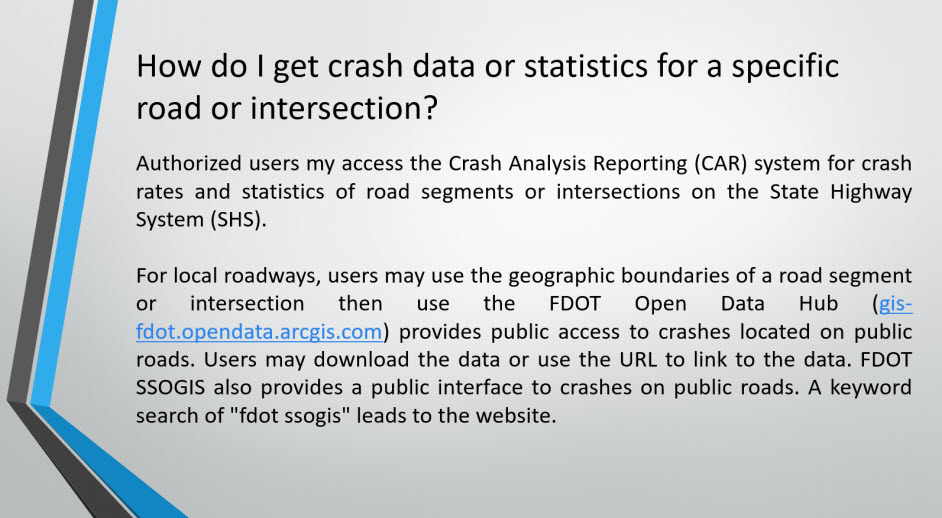 How do I get crash data or statistics for a specific road or intersection?

Authorized users my access the Crash Analysis Reporting (CAR) system for crash rates and statistics of road segments or intersections on the State Highway System (SHS).

For local roadways, users may use the geographic boundaries of a road segment or intersection then use the FDOT Open Data Hub (gis-fdot.opendata.arcgis.com) provides public access to crashes located on public roads. Users may download the data or use the URL to link to the data. FDOT SSOGIS also provides a public interface to crashes on public roads. A keyword search of "fdot ssogis" leads to the website.